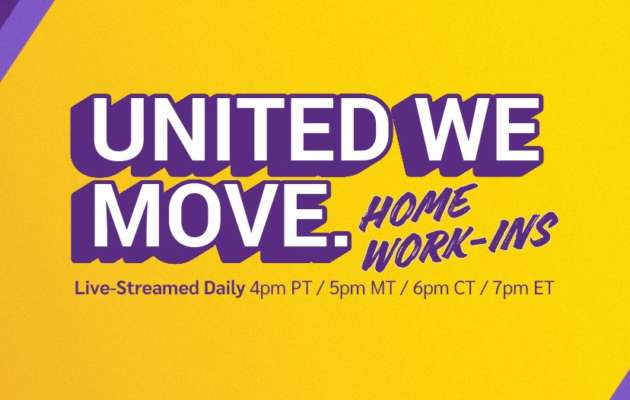 UNITED WE MOVE. HOME WORK-INS

Live-Streamed Daily 4pm PT / 5pm MT / 6pm CT / 7pm ET